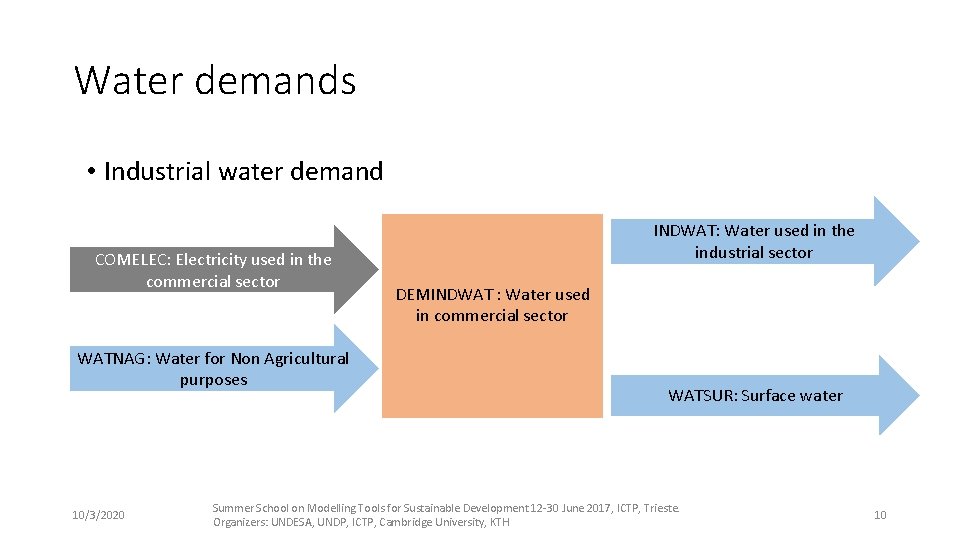 Water demands

• Industrial water demand

COMELEC: Electricity used in the commercial sector

WATNAG: Water for Non Agricultural purposes

DEMINDWAT : Water used in commercial sector

INDWAT: Water used in the industrial sector

WATSUR: Surface water

10/3/2020

Summer School on Modelling Tools for Sustainable Development 12-30 June 2017, ICTP, Trieste
Organizers: UNDESA, UNDP, ICTP, Cambridge University, KTH

10